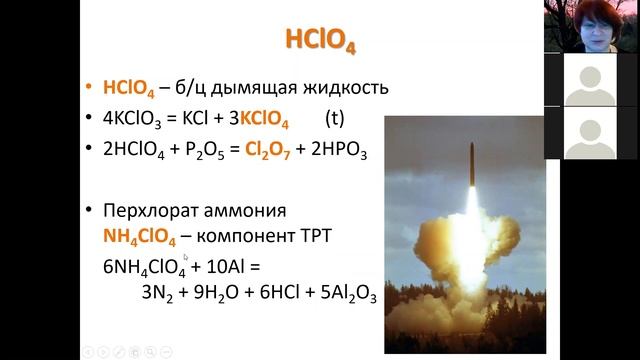 $HClO_4$

• $HClO_4$ – б/ц дымящая жидкость
• $4KClO_3 = KCl + 3KClO_4$ (t)
• $2HClO_4 + P_2O_5 = Cl_2O_7 + 2HPO_3$

• Перхлорат аммония $NH_4ClO_4$ – компонент ТРТ
$6NH_4ClO_4 + 10Al =$
$3N_2 + 9H_2O + 6HCl + 5Al_2O_3$